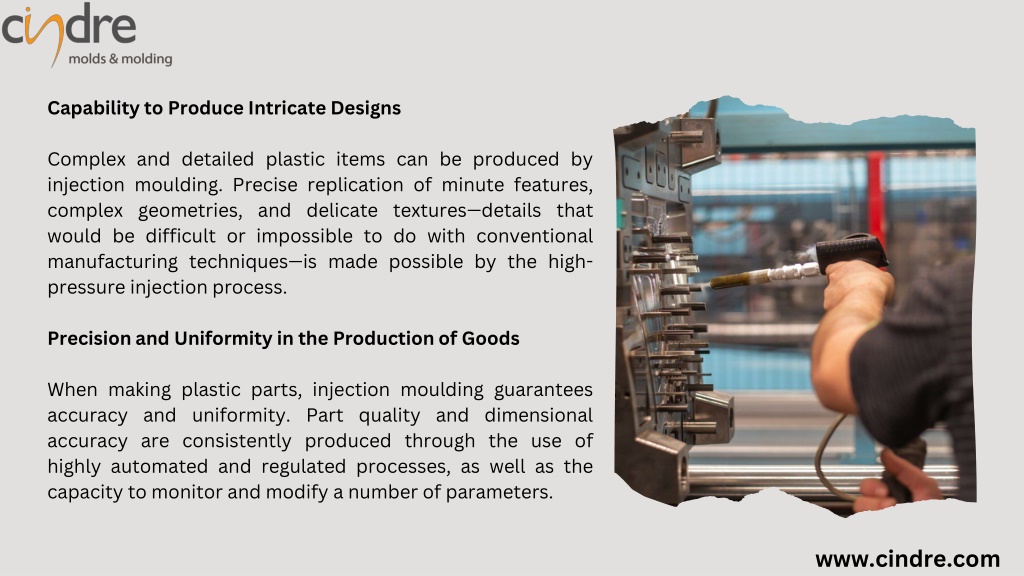 cindre
molds & molding

Capability to Produce Intricate Designs

Complex and detailed plastic items can be produced by injection moulding. Precise replication of minute features, complex geometries, and delicate textures—details that would be difficult or impossible to do with conventional manufacturing techniques—is made possible by the high-pressure injection process.

Precision and Uniformity in the Production of Goods

When making plastic parts, injection moulding guarantees accuracy and uniformity. Part quality and dimensional accuracy are consistently produced through the use of highly automated and regulated processes, as well as the capacity to monitor and modify a number of parameters.

www.cindre.com